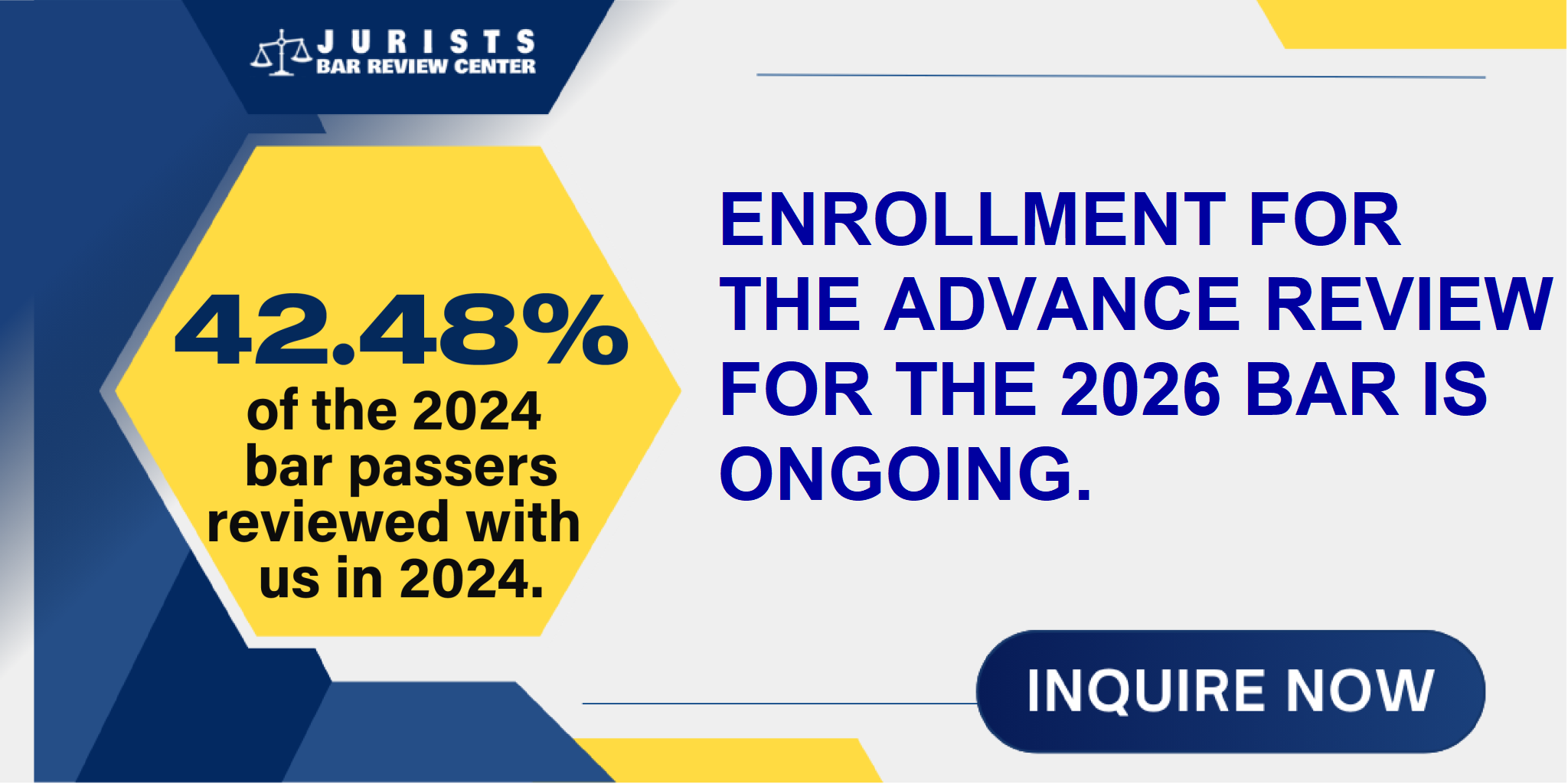 JURISTS
BAR REVIEW CENTER

42.48%
of the 2024 bar passers reviewed with us in 2024.

ENROLLMENT FOR THE ADVANCE REVIEW FOR THE 2026 BAR IS ONGOING.

INQUIRE NOW